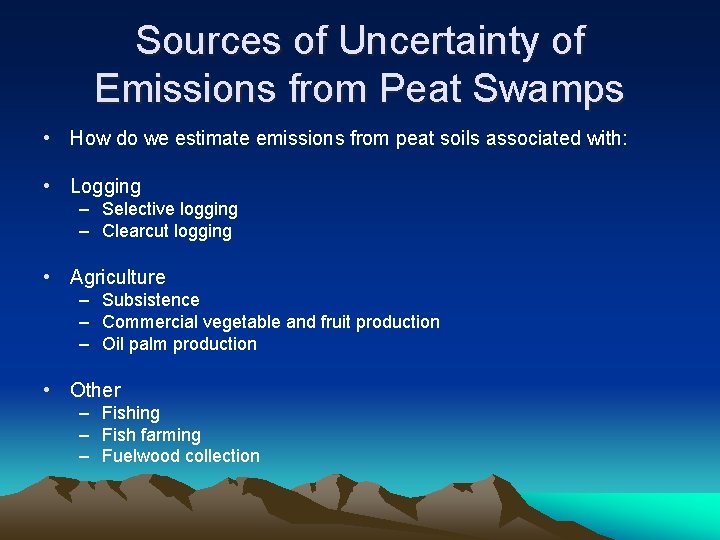 Sources of Uncertainty of Emissions from Peat Swamps

• How do we estimate emissions from peat soils associated with:

• Logging
– Selective logging
– Clearcut logging

• Agriculture
– Subsistence
– Commercial vegetable and fruit production
– Oil palm production

• Other
– Fishing
– Fish farming
– Fuelwood collection